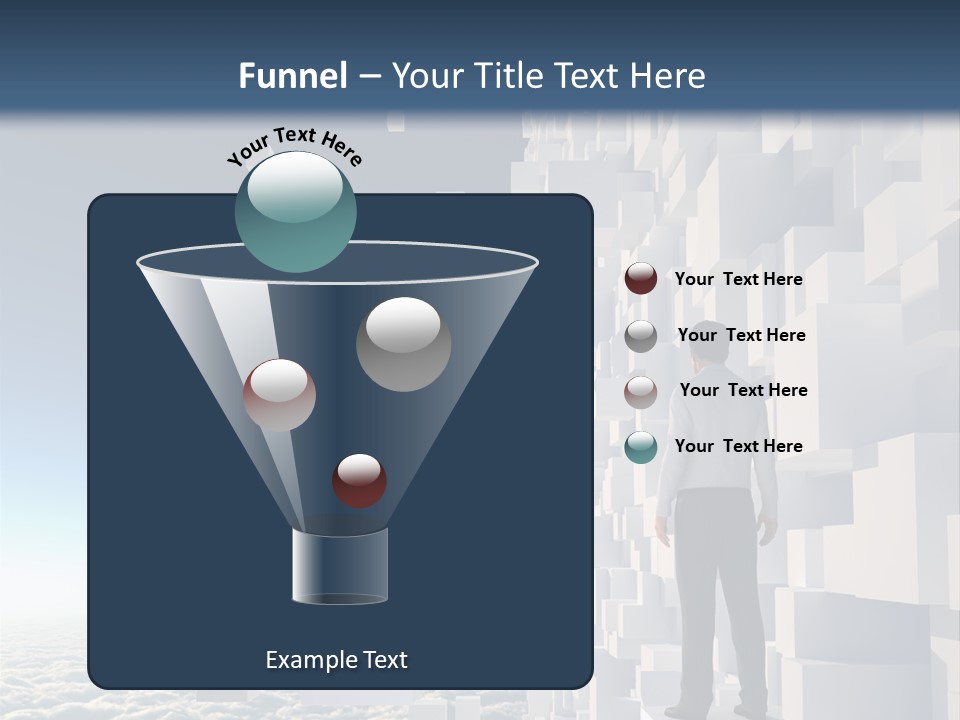 Funnel – Your Title Text Here

Your Text Here

Your Text Here

Your Text Here

Your Text Here

Your Text Here

Example Text